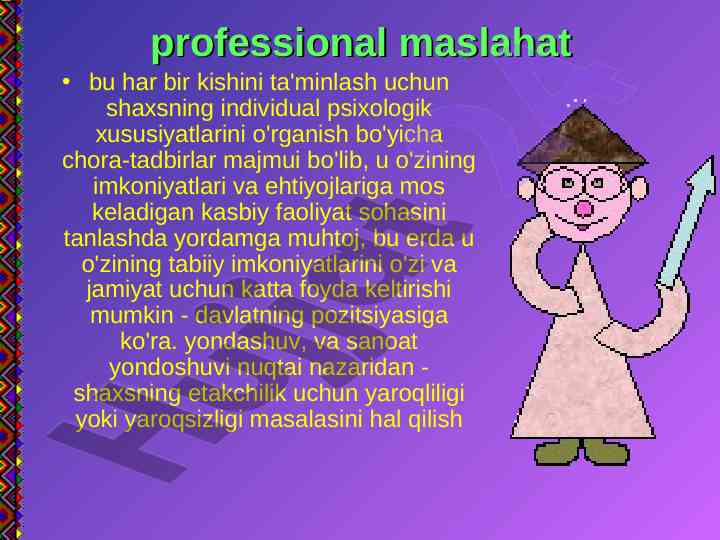 professional maslahat

• bu har bir kishini ta'minlash uchun shaxsning individual psixologik xususiyatlarini o'rganish bo'yicha chora-tadbirlar majmui bo'lib, u o'zining imkoniyatlari va ehtiyojlariga mos keladigan kasbiy faoliyat sohasini tanlashda yordamga muhtoj, bu erda u o'zining tabiiy imkoniyatlarini o'zi va jamiyat uchun katta foyda keltirishi mumkin - davlatning pozitsiyasiga ko'ra. yondashuv, va sanoat yondoshuvi nuqtai nazaridan - shaxsning etakchilik uchun yaroqliligi yoki yaroqsizligi masalasini hal qilish